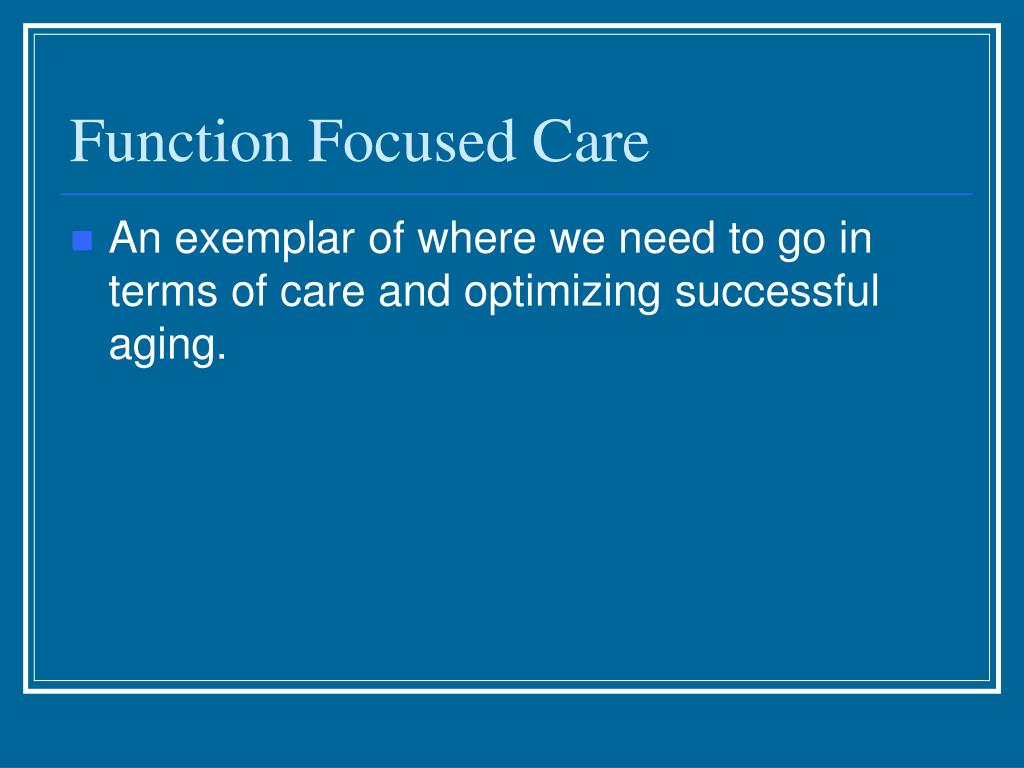 Function Focused Care

An exemplar of where we need to go in terms of care and optimizing successful aging.